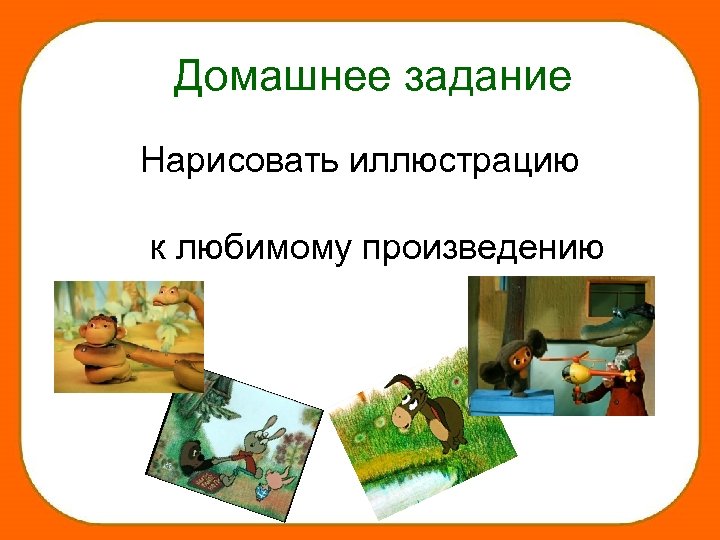 Домашнее задание

Нарисовать иллюстрацию

к любимому произведению